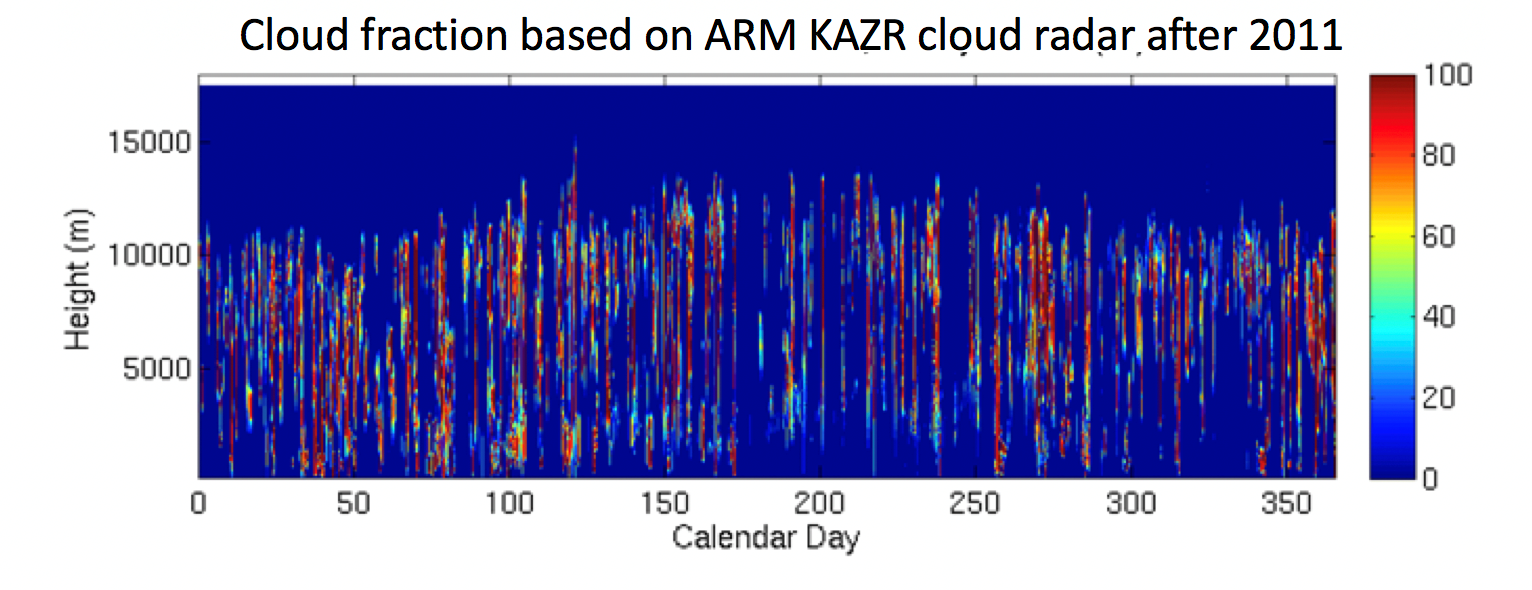 Cloud fraction based on ARM KAZR cloud radar after 2011

Height (m)

15000
10000
5000

0
50
100
150
200
250
300
350

Calendar Day

100
80
60
40
20
0